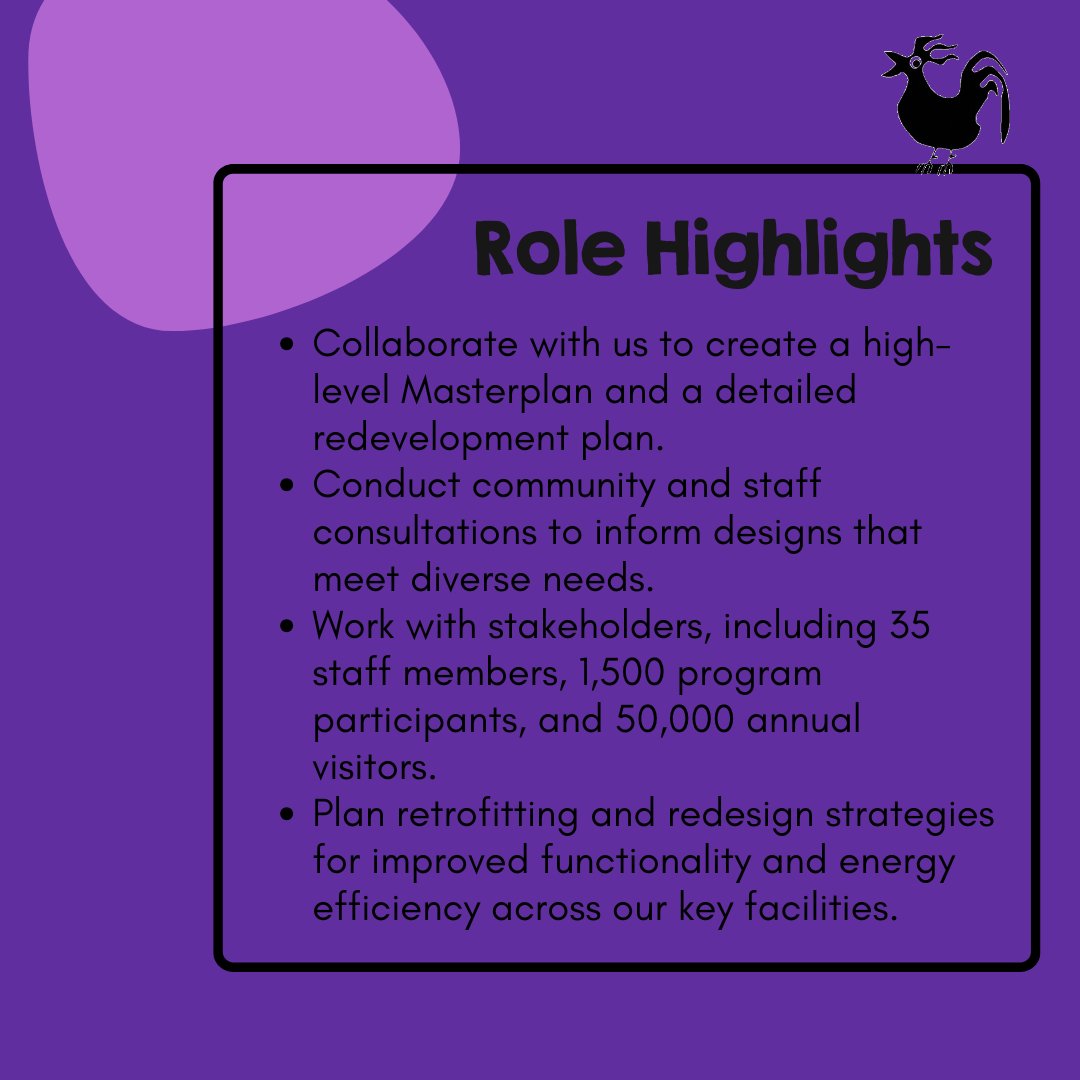 Role Highlights

- Collaborate with us to create a high-level Masterplan and a detailed redevelopment plan.
- Conduct community and staff consultations to inform designs that meet diverse needs.
- Work with stakeholders, including 35 staff members, 1,500 program participants, and 50,000 annual visitors.
- Plan retrofitting and redesign strategies for improved functionality and energy efficiency across our key facilities.